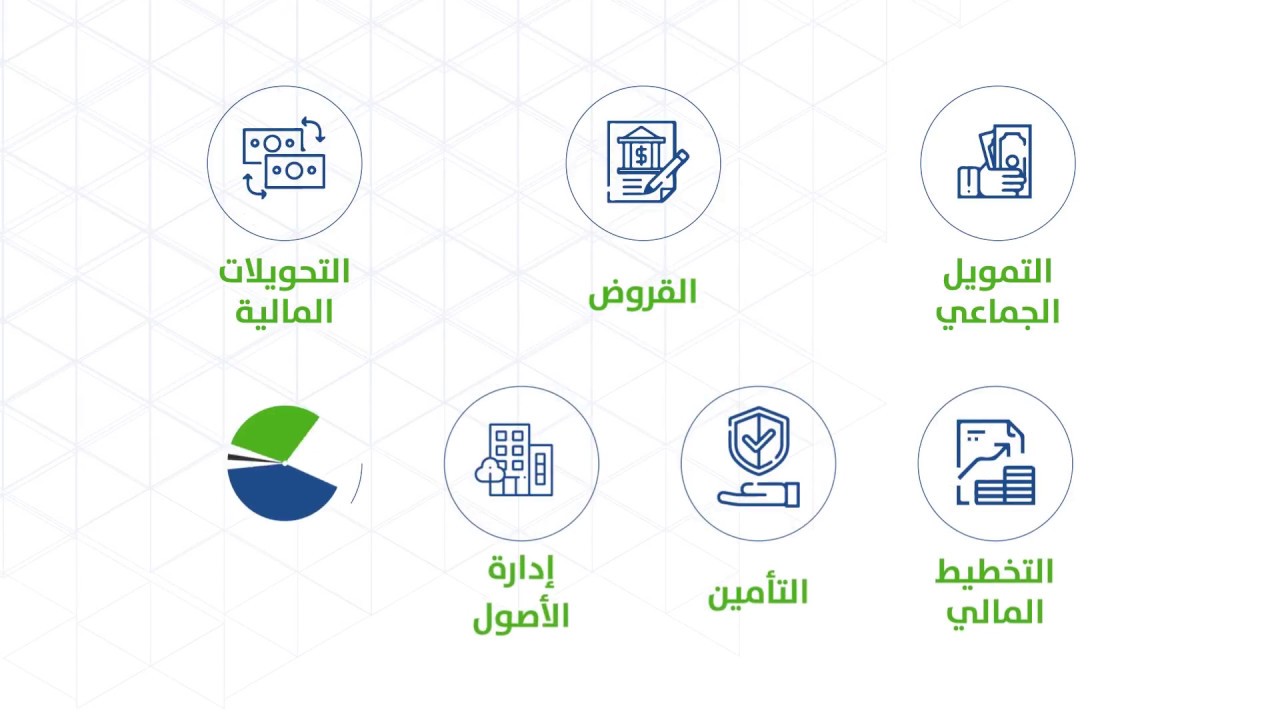 التمويل الجماعي

القروض

التحويلات المالية

التخطيط المالي

التأمين

إدارة الأصول